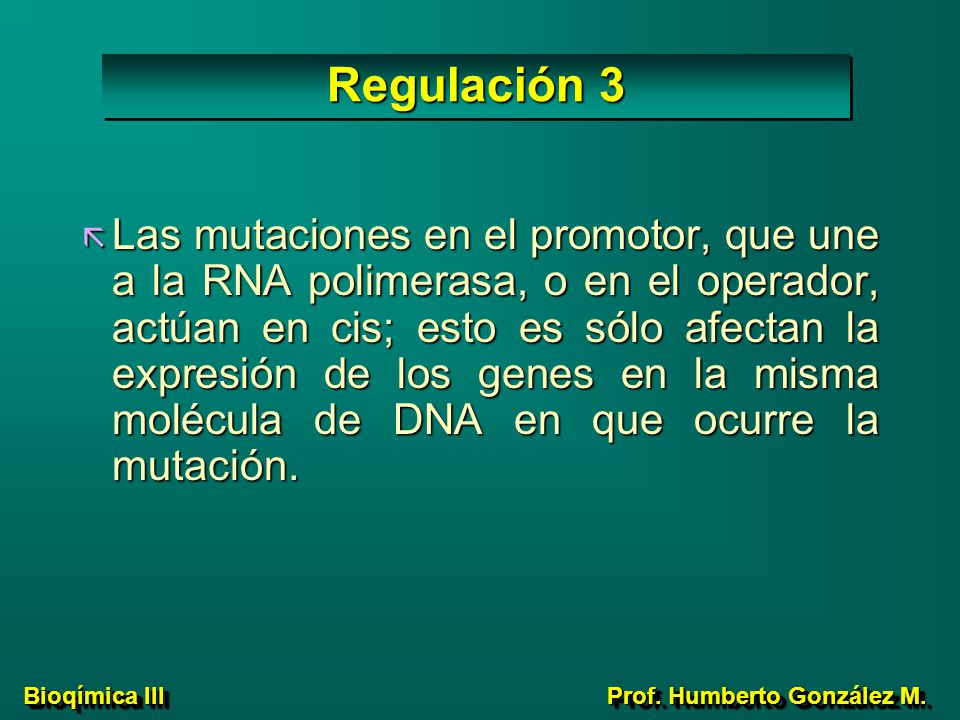 Regulación 3

Las mutaciones en el promotor, que une a la RNA polimerasa, o en el operador, actúan en cis; esto es sólo afectan la expresión de los genes en la misma molécula de DNA en que ocurre la mutación.

Bioqímica III

Prof. Humberto González M.